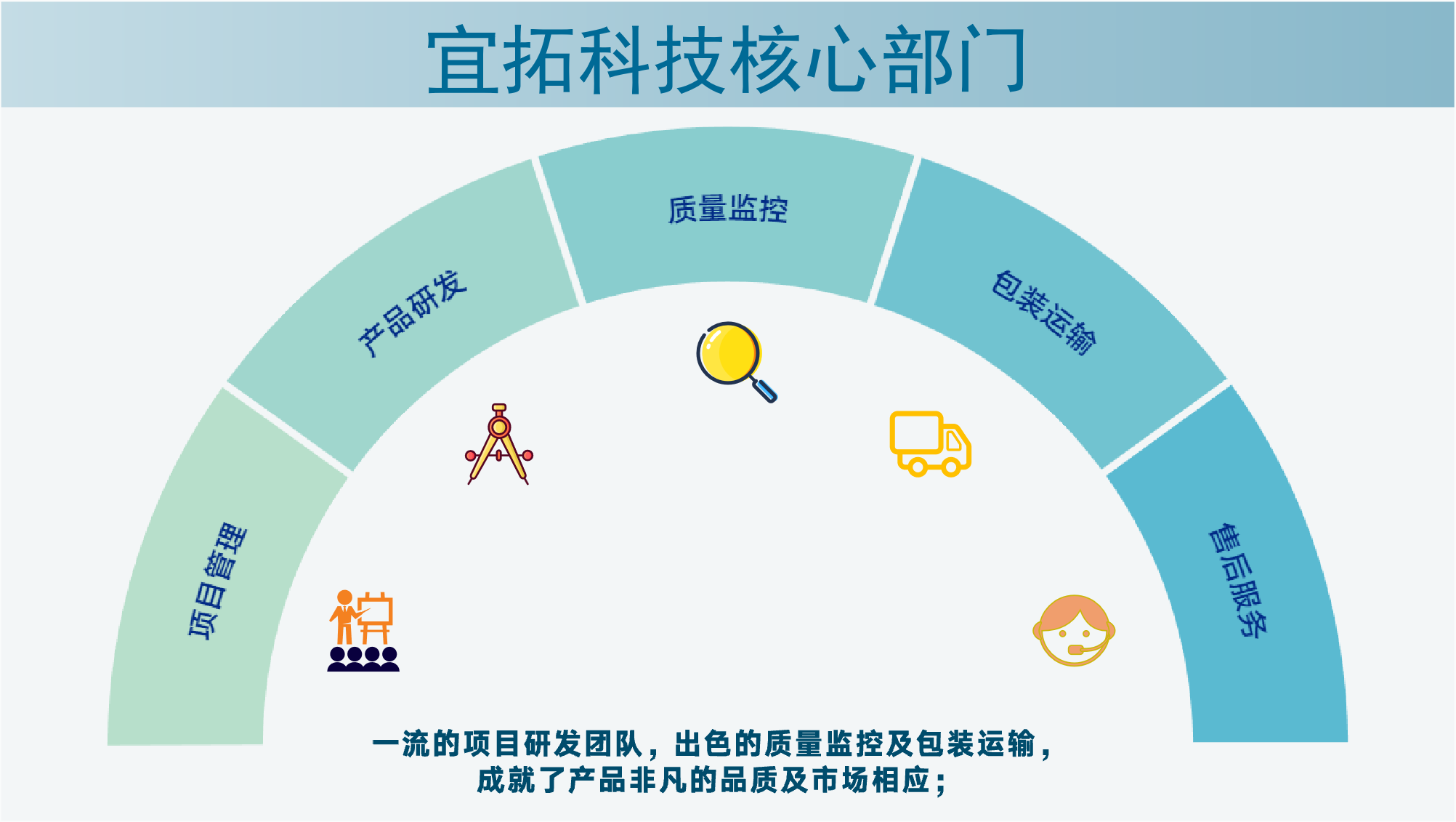 宜拓科技核心部门

项目管理

产品研发

质量监控

包装运输

售后服务

一流的项目研发团队，出色的质量监控及包装运输，成就了产品非凡的品质及市场相应；